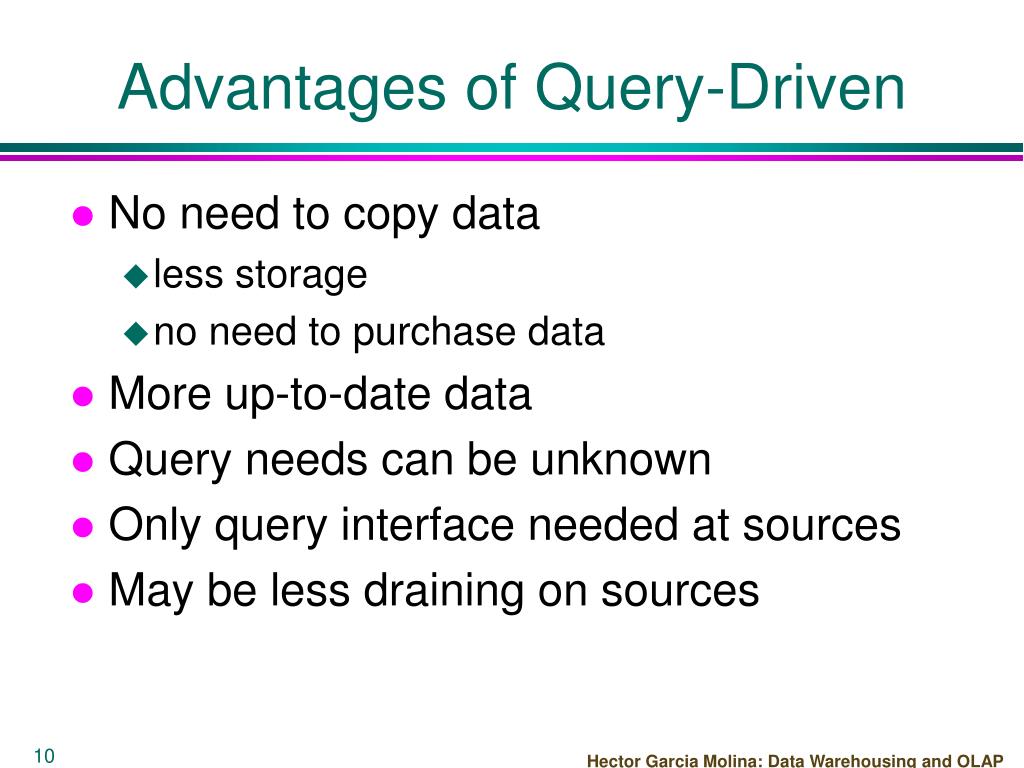 Advantages of Query-Driven

- No need to copy data
  - less storage
  - no need to purchase data
- More up-to-date data
- Query needs can be unknown
- Only query interface needed at sources
- May be less draining on sources

10

Hector Garcia Molina: Data Warehousing and OLAP